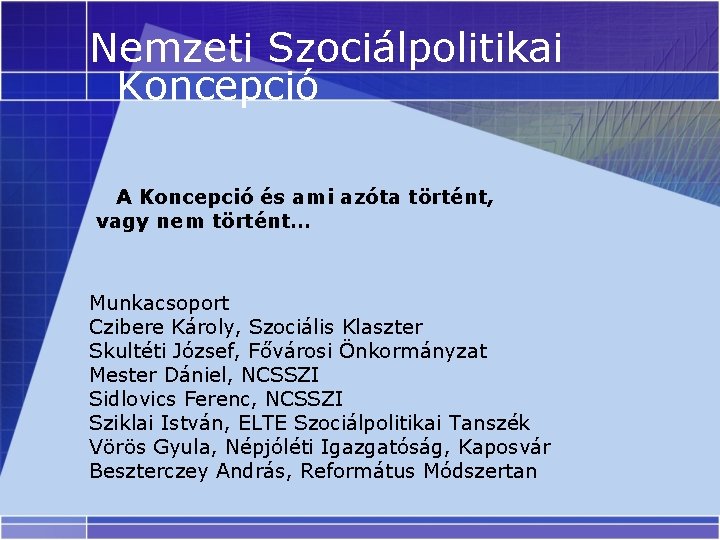 Nemzeti Szociálpolitikai Koncepció

A Koncepció és ami azóta történt, vagy nem történt...

Munkacsoport
Czibere Károly, Szociális Klaszter
Skultéti József, Fővárosi Önkormányzat
Mester Dániel, NCSSZI
Sidlovics Ferenc, NCSSZI
Sziklai István, ELTE Szociálpolitikai Tanszék
Vörös Gyula, Népjóléti Igazgatóság, Kaposvár
Beszterczey András, Református Módszertan